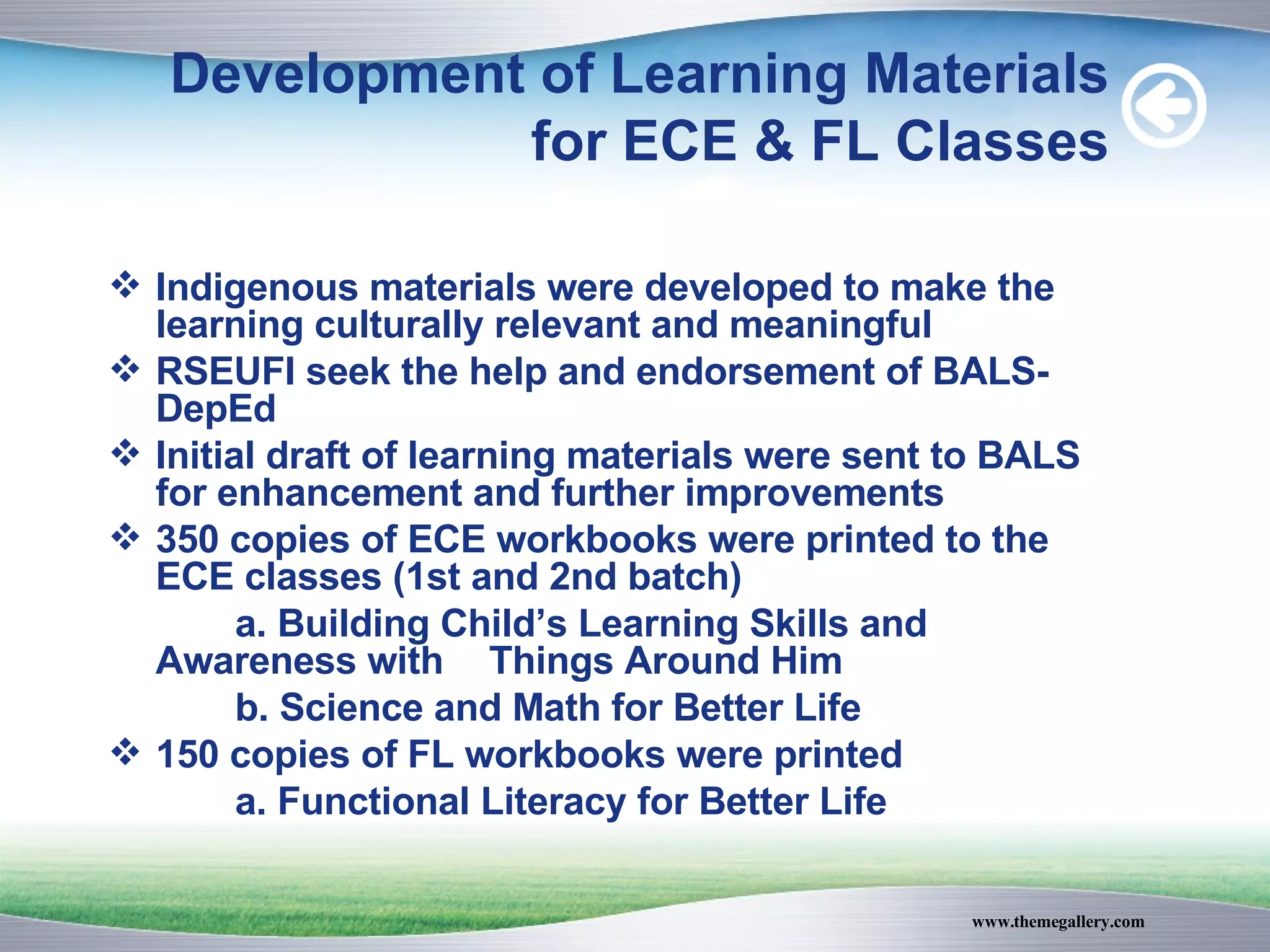 Development of Learning Materials for ECE & FL Classes

❖ Indigenous materials were developed to make the learning culturally relevant and meaningful

❖ RSEUFI seek the help and endorsement of BALS-DepEd

❖ Initial draft of learning materials were sent to BALS for enhancement and further improvements

❖ 350 copies of ECE workbooks were printed to the ECE classes (1st and 2nd batch)

a. Building Child's Learning Skills and Awareness with Things Around Him

b. Science and Math for Better Life

❖ 150 copies of FL workbooks were printed

a. Functional Literacy for Better Life

www.themegallery.com